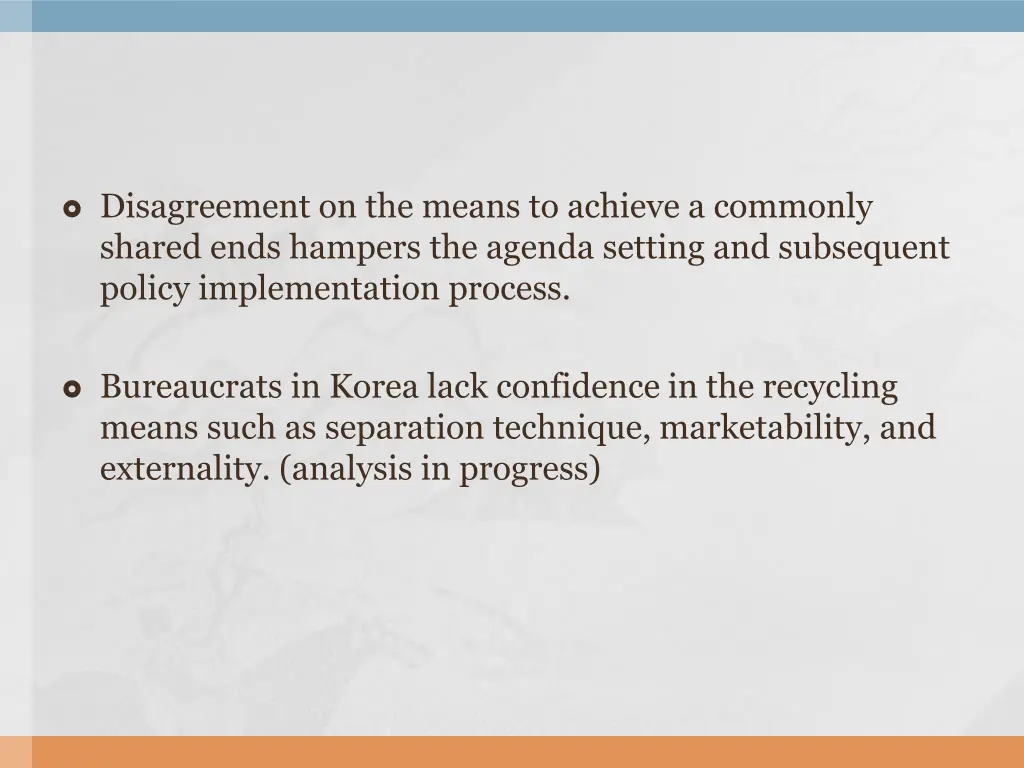 Disagreement on the means to achieve a commonly shared ends hampers the agenda setting and subsequent policy implementation process.

Bureaucrats in Korea lack confidence in the recycling means such as separation technique, marketability, and externality. (analysis in progress)